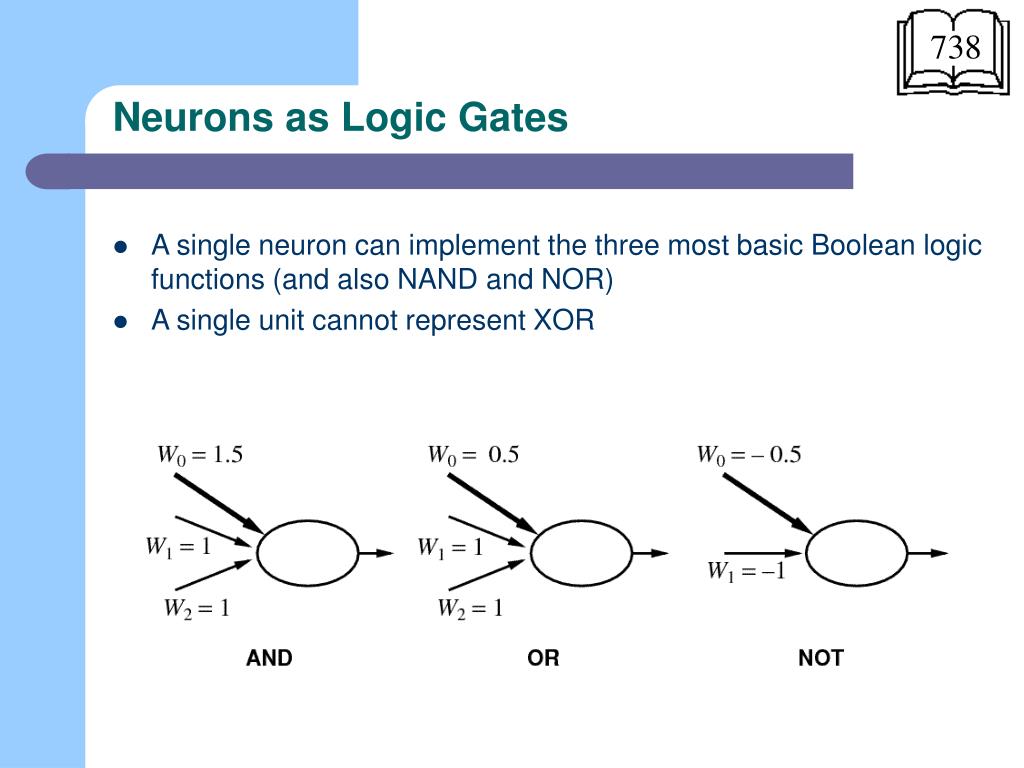 738

Neurons as Logic Gates

- A single neuron can implement the three most basic Boolean logic functions (and also NAND and NOR)
- A single unit cannot represent XOR

$W_0 = 1.5$
$W_1 = 1$
$W_2 = 1$
AND

$W_0 = 0.5$
$W_1 = 1$
$W_2 = 1$
OR

$W_0 = -0.5$
$W_1 = -1$
NOT